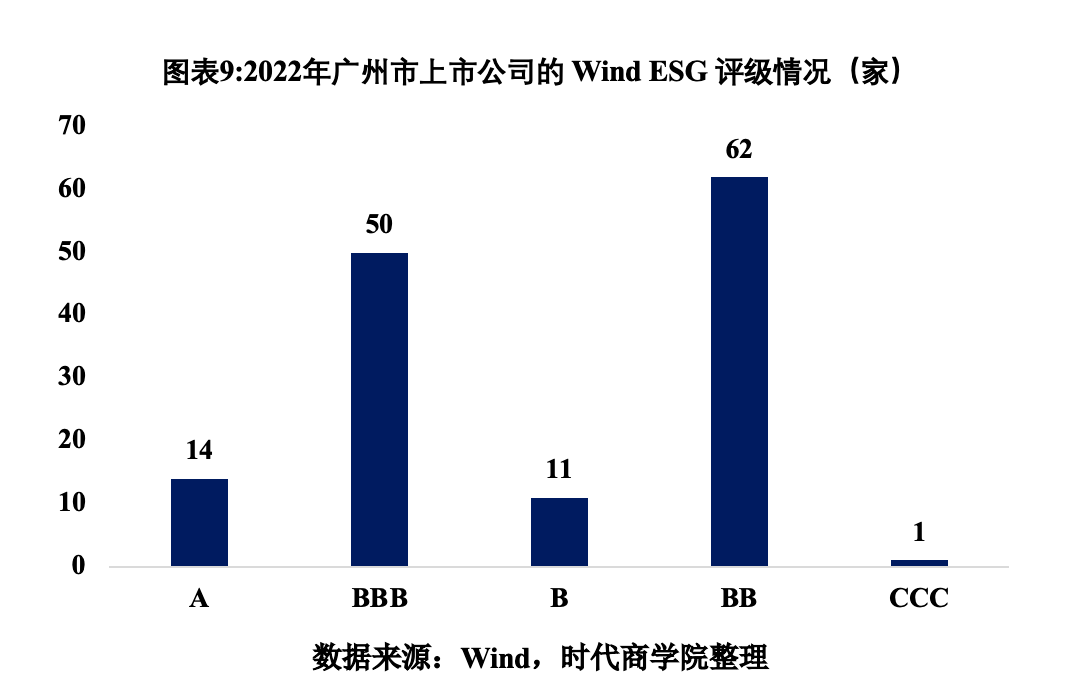 图表9:2022年广州市上市公司的 Wind ESG 评级情况（家）

70
60
50
40
30
20
10
0

14
50
11
62
1

A
BBB
B
BB
CCC

数据来源：Wind，时代商学院整理